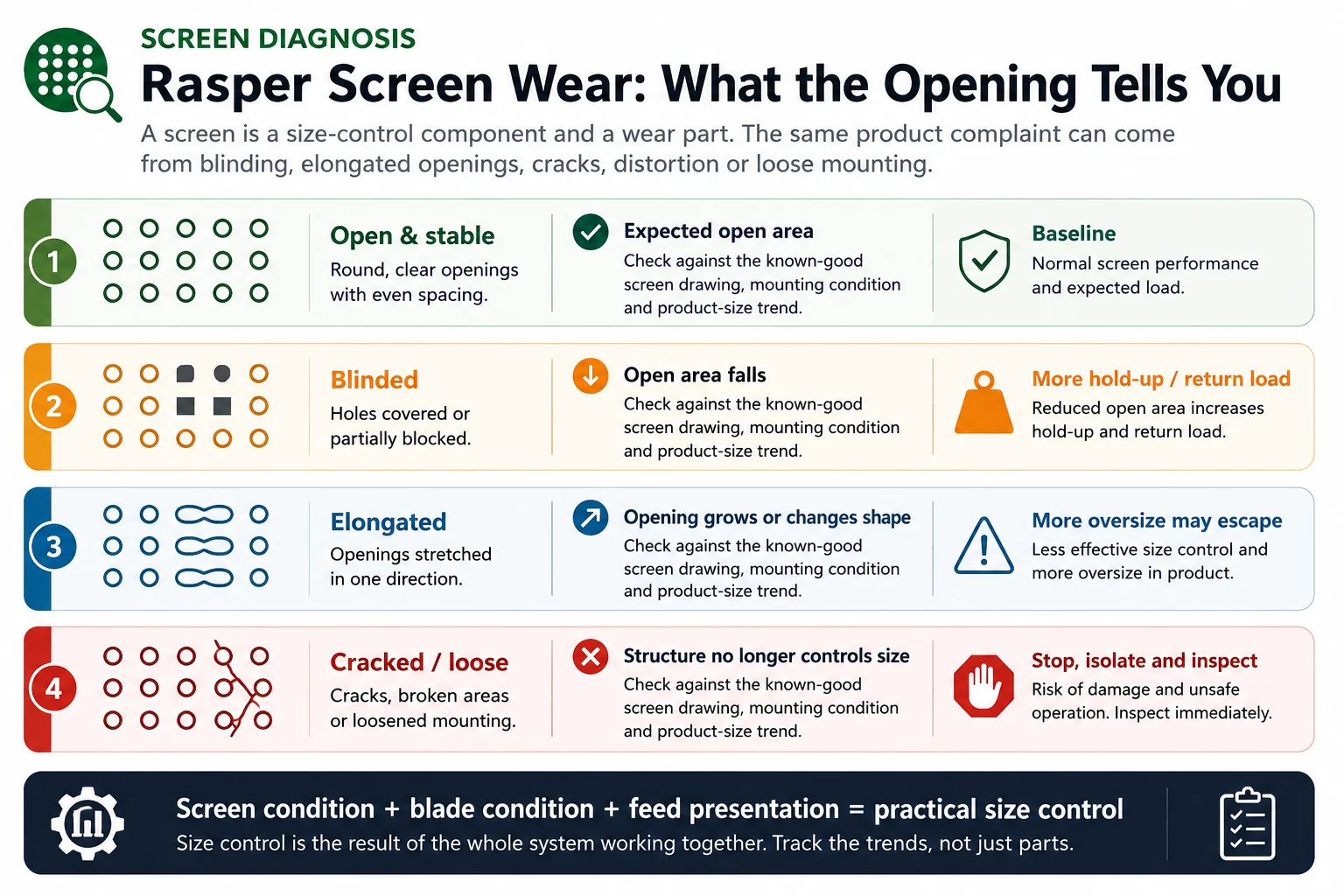 SCREEN DIAGNOSIS

Rasper Screen Wear: What the Opening Tells You

A screen is a size-control component and a wear part. The same product complaint can come from blinding, elongated openings, cracks, distortion or loose mounting.

1

Open & stable

Round, clear openings with even spacing.

Expected open area

Check against the known-good screen drawing, mounting condition and product-size trend.

Baseline

Normal screen performance and expected load.

2

Blinded

Holes covered or partially blocked.

Open area falls

Check against the known-good screen drawing, mounting condition and product-size trend.

More hold-up / return load

Reduced open area increases hold-up and return load.

3

Elongated

Openings stretched in one direction.

Opening grows or changes shape

Check against the known-good screen drawing, mounting condition and product-size trend.

More oversize may escape

Less effective size control and more oversize in product.

4

Cracked / loose

Cracks, broken areas or loosened mounting.

Structure no longer controls size

Check against the known-good screen drawing, mounting condition and product-size trend.

Stop, isolate and inspect

Risk of damage and unsafe operation. Inspect immediately.

Screen condition + blade condition + feed presentation = practical size control

Size control is the result of the whole system working together. Track the trends, not just parts.